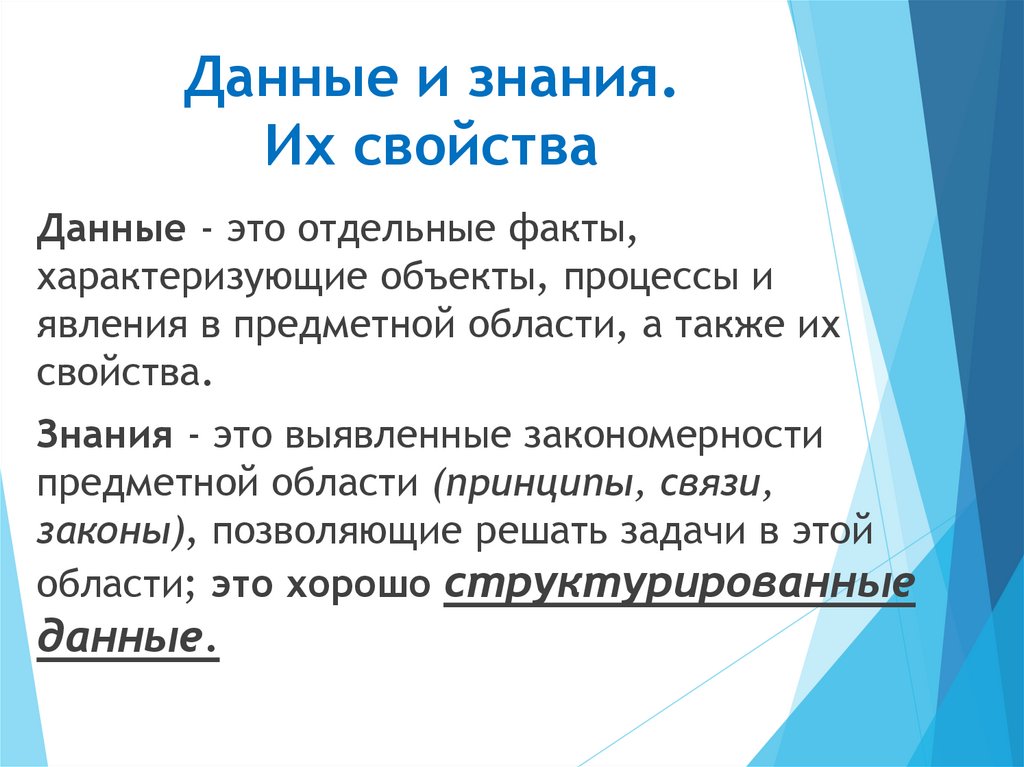 Данные и знания.
Их свойства

Данные - это отдельные факты, характеризующие объекты, процессы и явления в предметной области, а также их свойства.

Знания - это выявленные закономерности предметной области (принципы, связи, законы), позволяющие решать задачи в этой области; это хорошо структурированные данные.